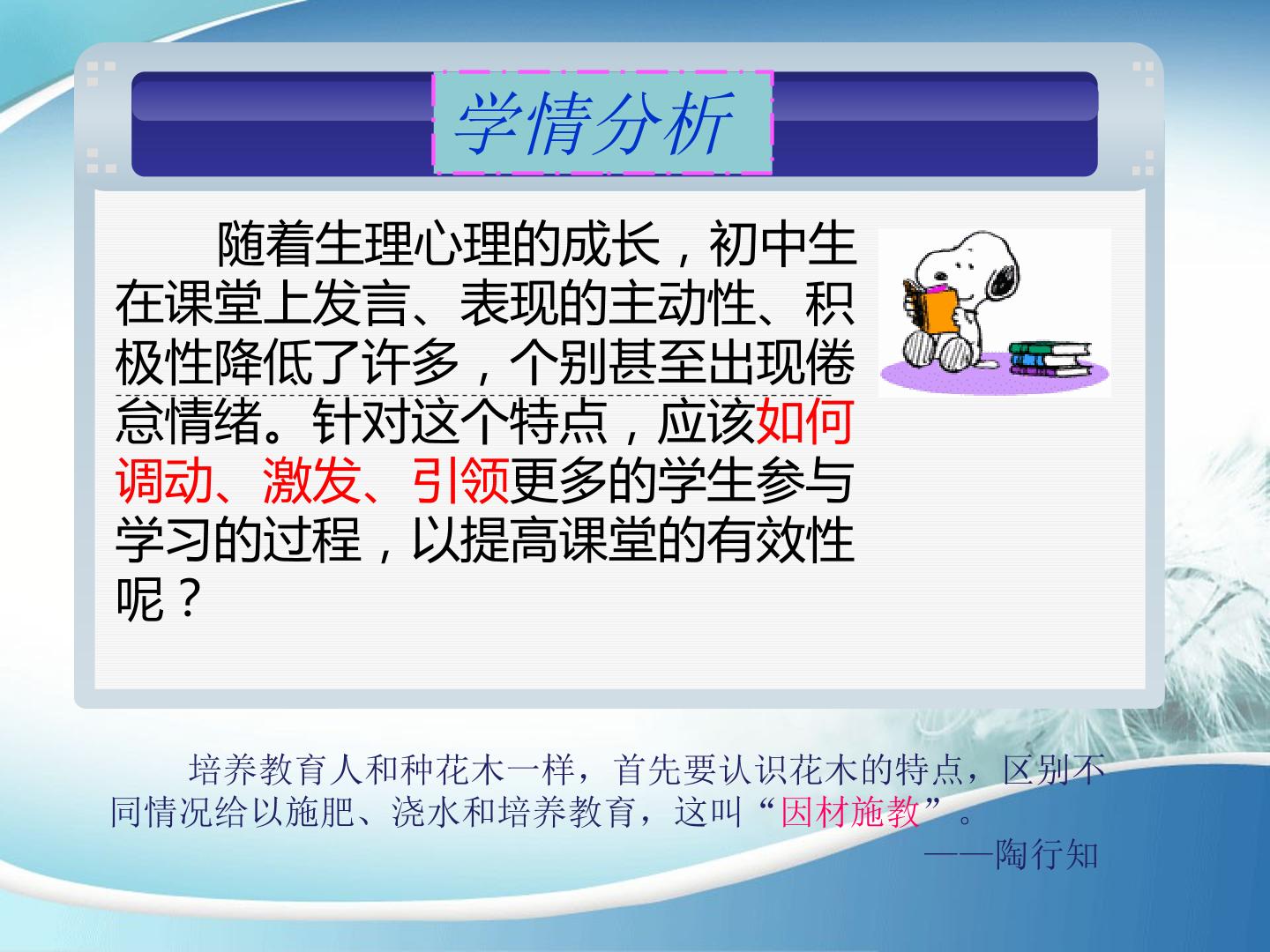 学情分析

随着生理心理的成长，初中生在课堂上发言、表现的主动性、积极性降低了许多，个别甚至出现倦怠情绪。针对这个特点，应该如何调动、激发、引领更多的学生参与学习的过程，以提高课堂的有效性呢？

培养教育人和种花木一样，首先要认识花木的特点，区别不同情况给以施肥、浇水和培养教育，这叫“因材施教”。

——陶行知